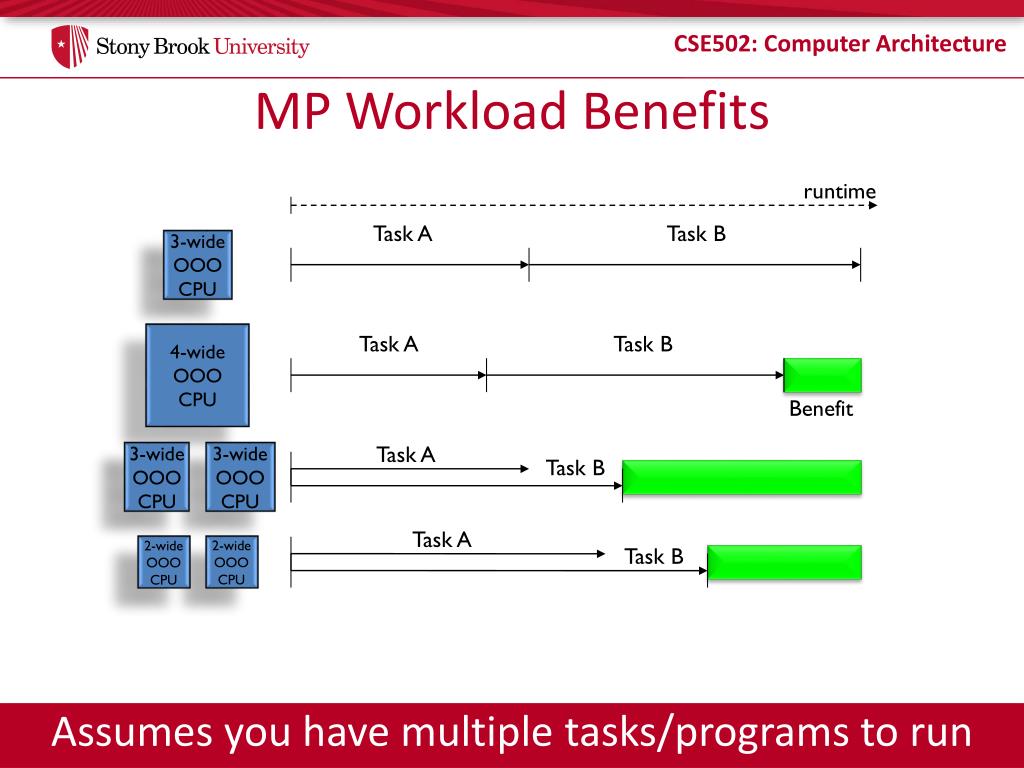 Stony Brook University

CSE502: Computer Architecture

MP Workload Benefits

runtime

3-wide OOO CPU

Task A

Task B

4-wide OOO CPU

Task A

Task B

Benefit

3-wide OOO CPU

3-wide OOO CPU

Task A

Task B

2-wide OOO CPU

2-wide OOO CPU

Task A

Task B

Assumes you have multiple tasks/programs to run